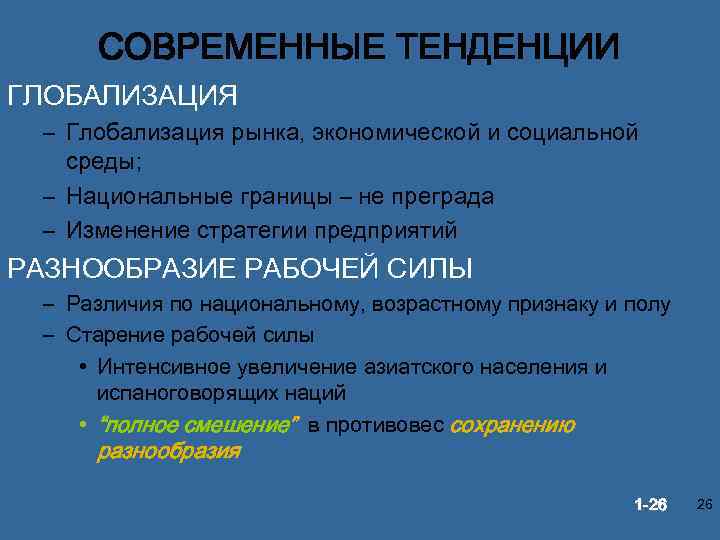 СОВРЕМЕННЫЕ ТЕНДЕНЦИИ

ГЛОБАЛИЗАЦИЯ

– Глобализация рынка, экономической и социальной среды;

– Национальные границы – не преграда

– Изменение стратегии предприятий

РАЗНООБРАЗИЕ РАБОЧЕЙ СИЛЫ

– Различия по национальному, возрастному признаку и полу

– Старение рабочей силы

• Интенсивное увеличение азиатского населения и испаноговорящих наций

• “полное смешение” в противовес сохранению разнообразия

1-26

26